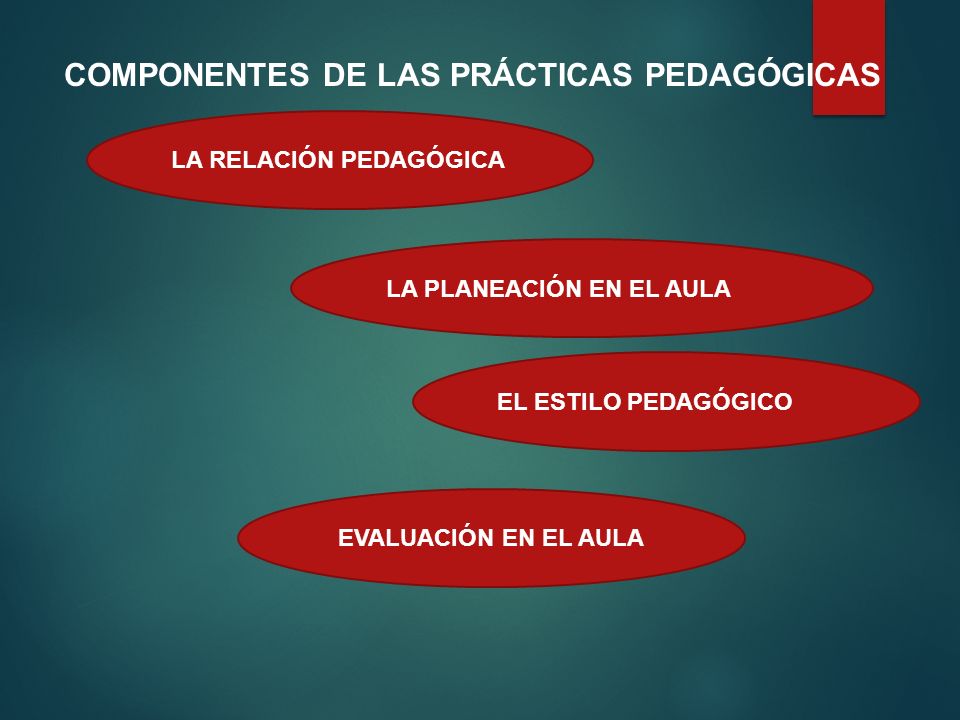 COMPONENTES DE LAS PRÁCTICAS PEDAGÓGICAS

LA RELACIÓN PEDAGÓGICA

LA PLANEACIÓN EN EL AULA

EL ESTILO PEDAGÓGICO

EVALUACIÓN EN EL AULA